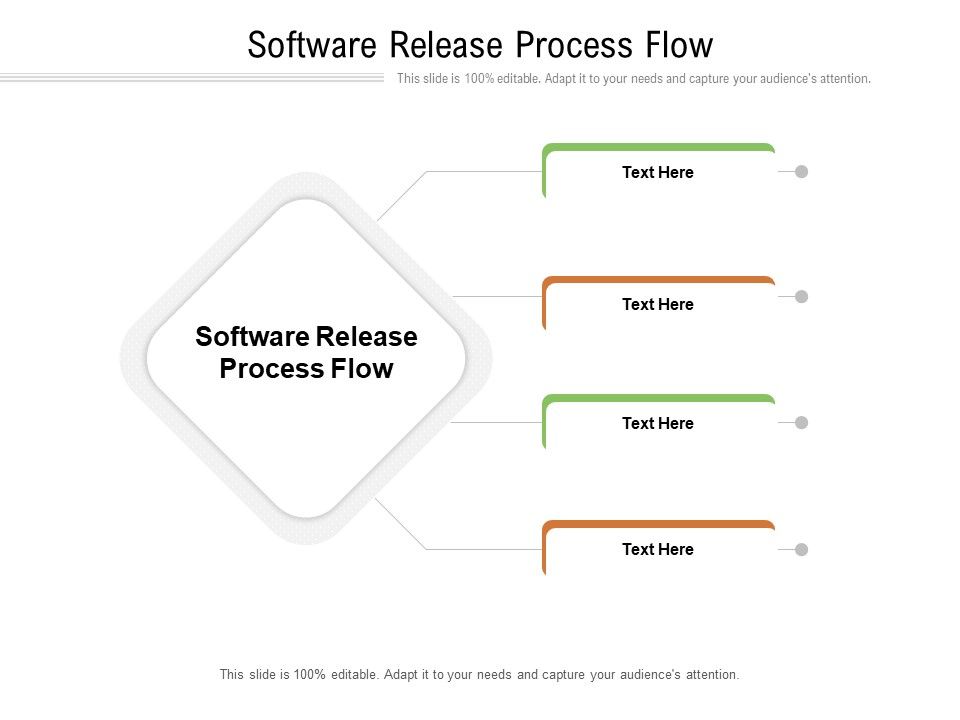 Software Release Process Flow

This slide is 100% editable. Adapt it to your needs and capture your audience's attention.

Software Release Process Flow

Text Here

Text Here

Text Here

Text Here

This slide is 100% editable. Adapt it to your needs and capture your audience's attention.